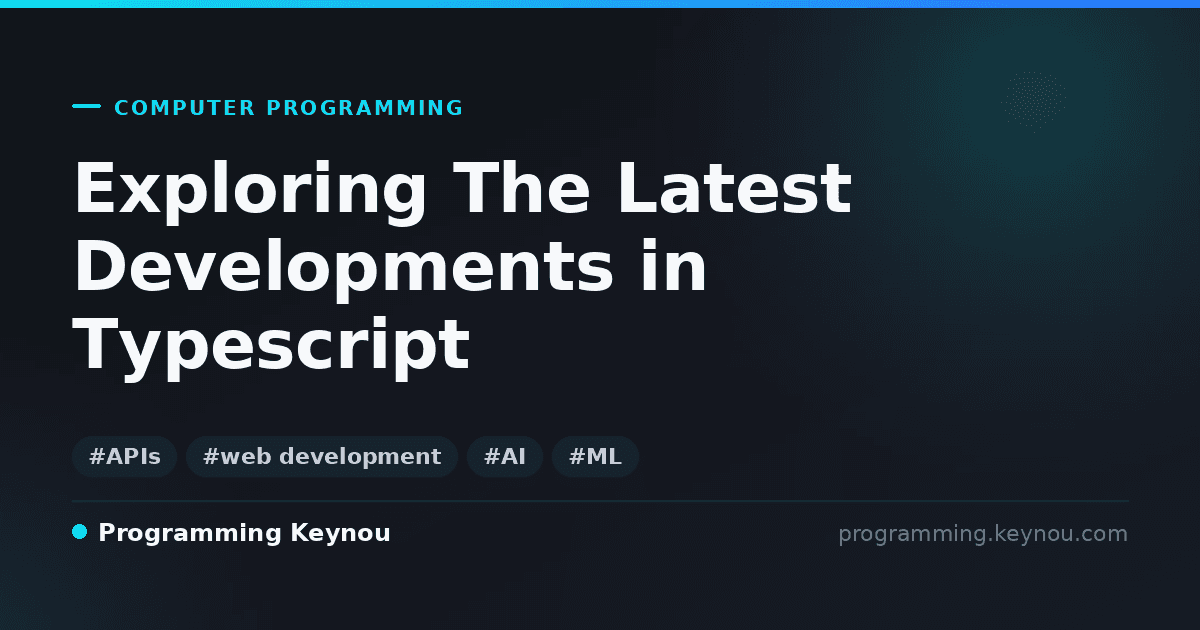 COMPUTER PROGRAMMING

Exploring The Latest Developments in Typescript

#APIs #web development #AI #ML

Programming Keynou

programming.keynou.com